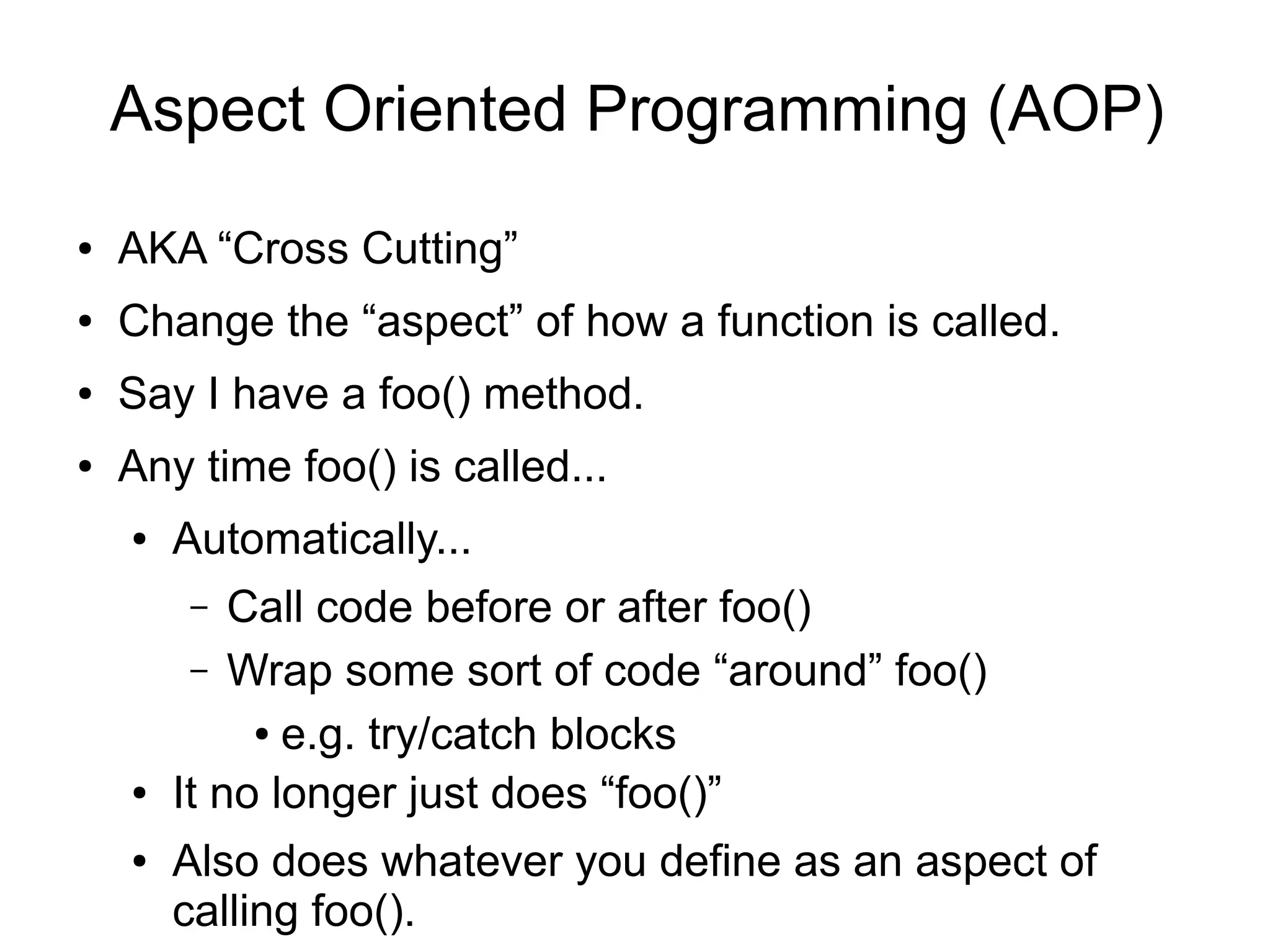 Aspect Oriented Programming (AOP)

• AKA “Cross Cutting”
• Change the “aspect” of how a function is called.
• Say I have a foo() method.
• Any time foo() is called...
  • Automatically...
    – Call code before or after foo()
    – Wrap some sort of code “around” foo()
      • e.g. try/catch blocks
  • It no longer just does “foo()”
  • Also does whatever you define as an aspect of calling foo().